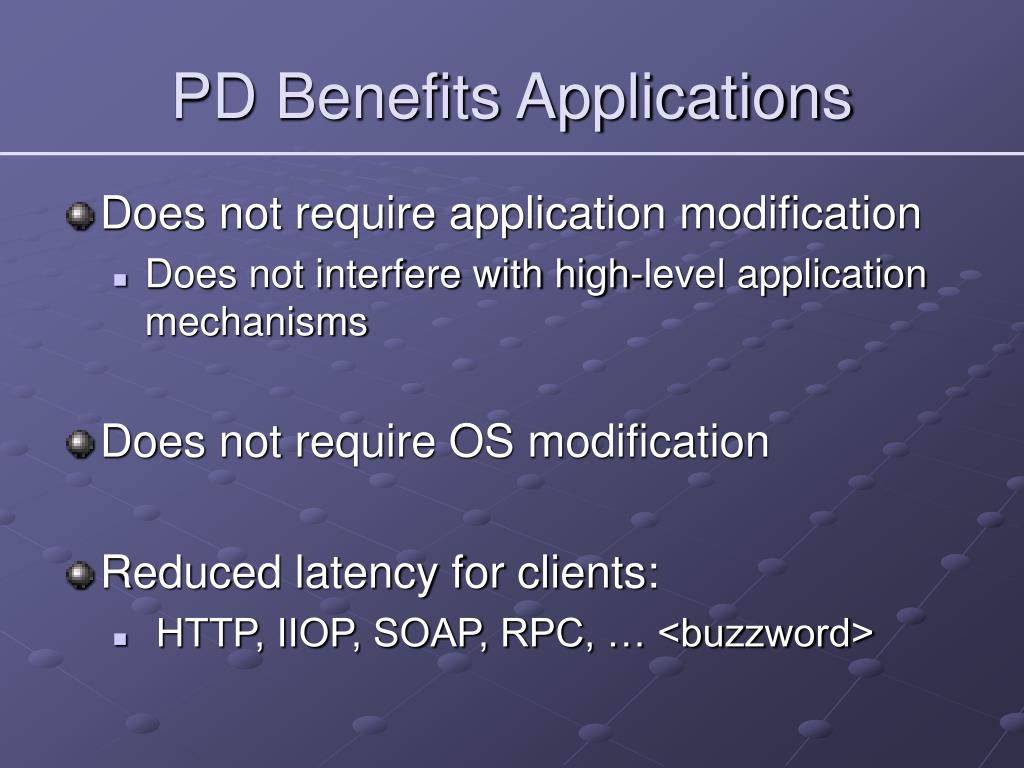 PD Benefits Applications

Does not require application modification

Does not interfere with high-level application mechanisms

Does not require OS modification

Reduced latency for clients:

HTTP, IIOP, SOAP, RPC, … <buzzword>